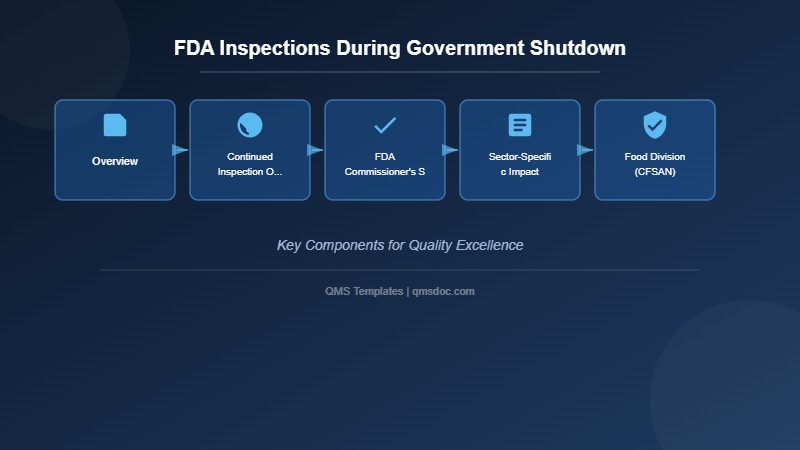 FDA Inspections During Government Shutdown

Overview

Continued Inspection O...

FDA Commissioner's S

Sector-Specifi c Impact

Food Division (CFSAN)

Key Components for Quality Excellence

QMS Templates | qmsdoc.com